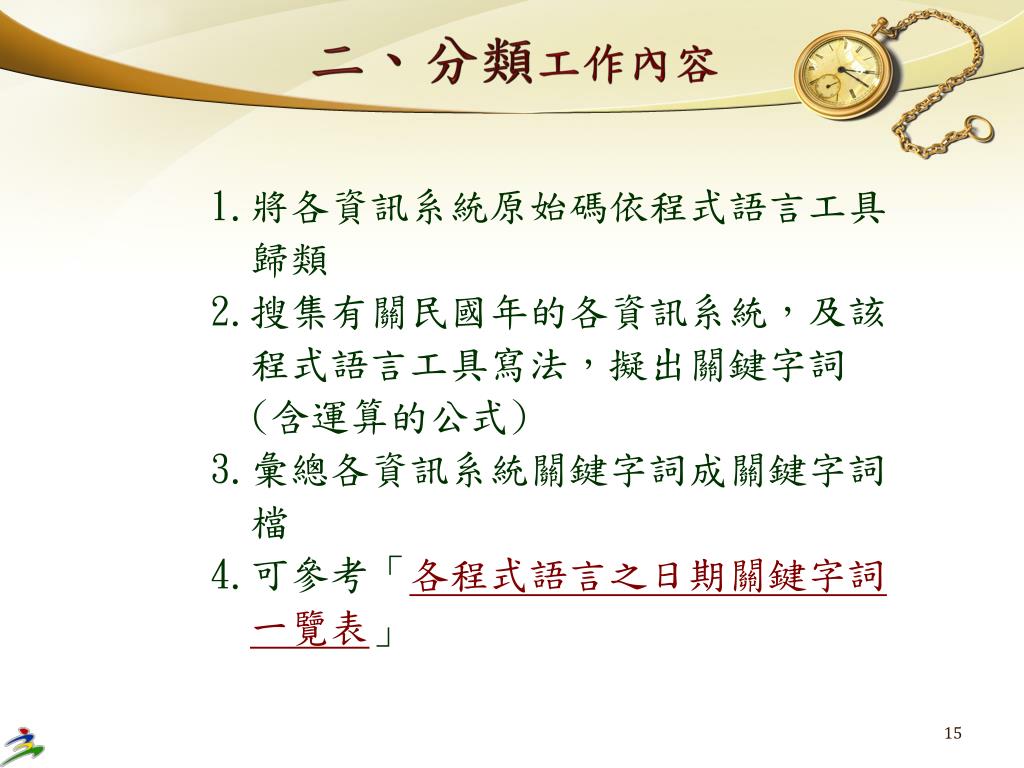 二、分類工作內容

1. 將各資訊系統原始碼依程式語言工具歸類
2. 搜集有關民國年的各資訊系統，及該程式語言工具寫法，擬出關鍵字詞(含運算的公式)
3. 彙總各資訊系統關鍵字詞成關鍵字詞檔
4. 可參考「各程式語言之日期關鍵字詞一覽表」

15